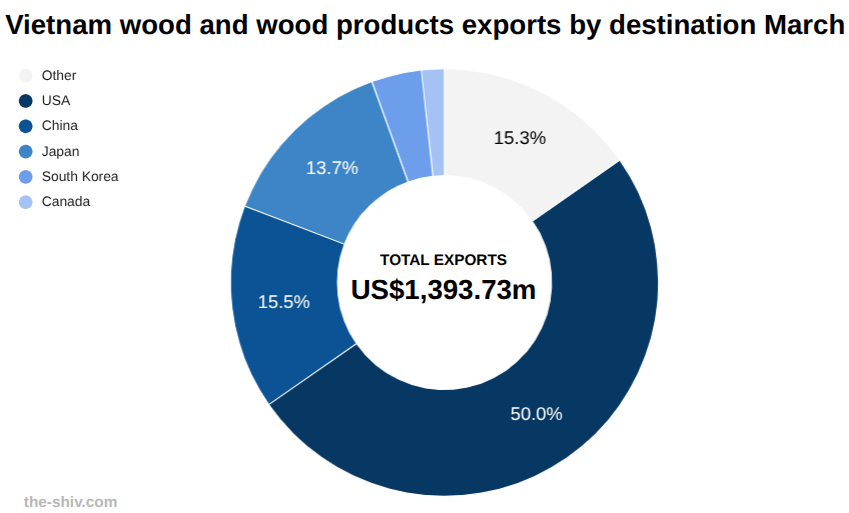 Vietnam wood and wood products exports by destination March

Other
USA
China
Japan
South Korea
Canada

15.3%
13.7%
15.5%
50.0%

TOTAL EXPORTS
US$1,393.73m

the-shiv.com